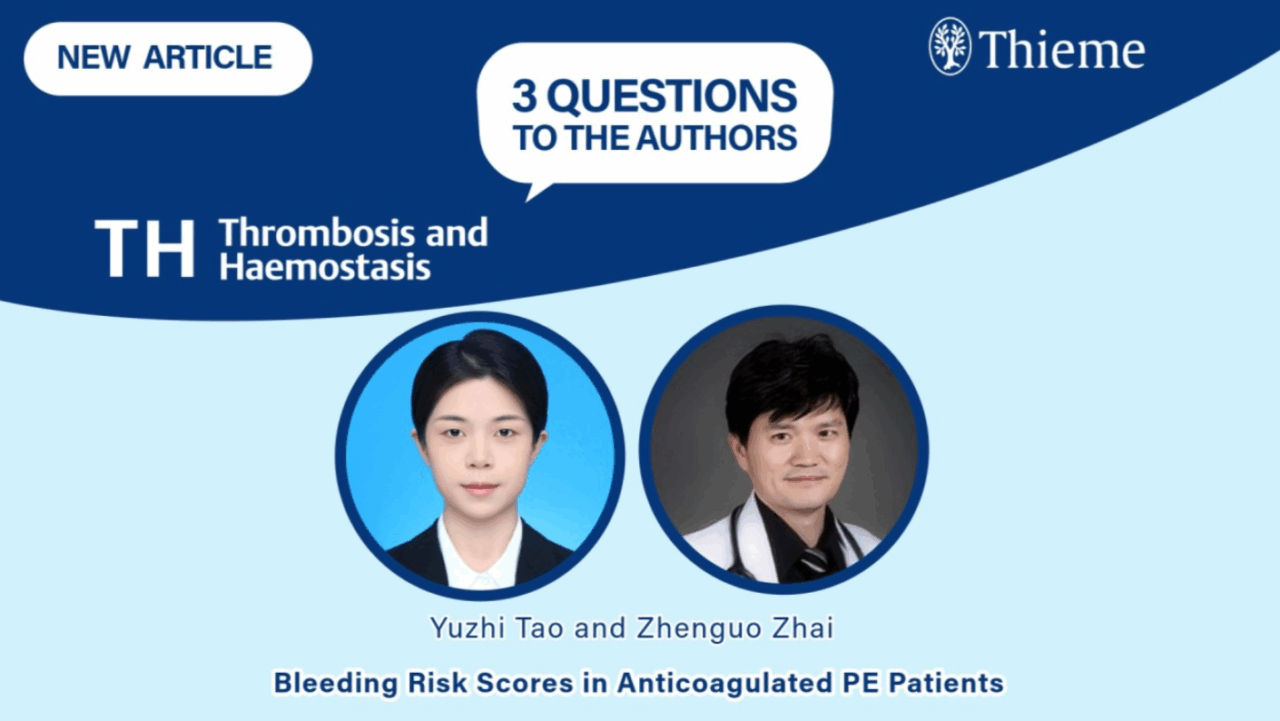 NEW ARTICLE

3 QUESTIONS TO THE AUTHORS

Thieme

TH Thrombosis and Haemostasis

Yuzhi Tao and Zhenguo Zhai

Bleeding Risk Scores in Anticoagulated PE Patients